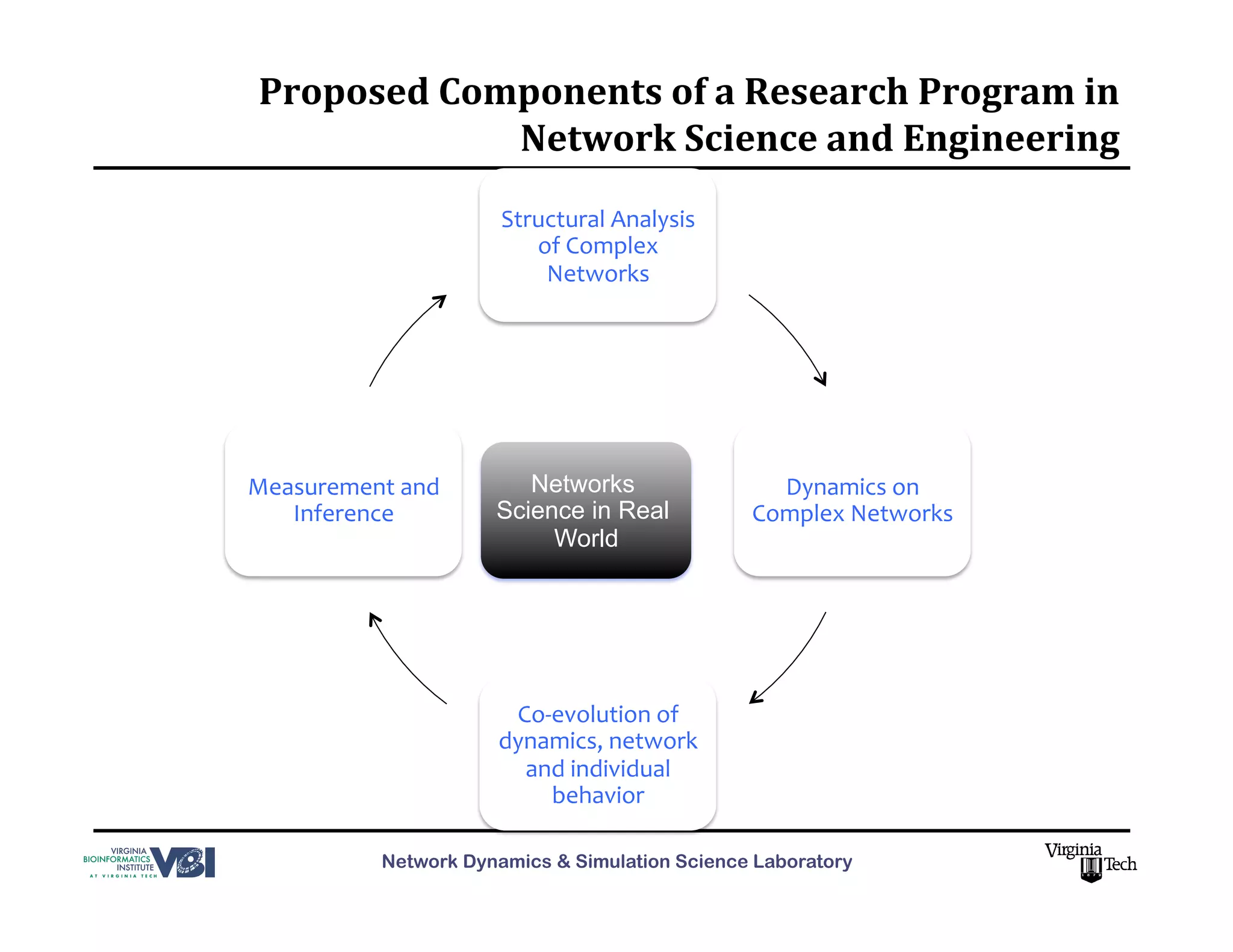 Proposed Components of a Research Program in Network Science and Engineering

Structural Analysis of Complex Networks

Measurement and Inference

Networks Science in Real World

Dynamics on Complex Networks

Co-evolution of dynamics, network and individual behavior

VIRGINIA BIOINFORMATICS INSTITUTE AT VIRGINIA TECH VBI

Network Dynamics & Simulation Science Laboratory

Virginia Tech 1872